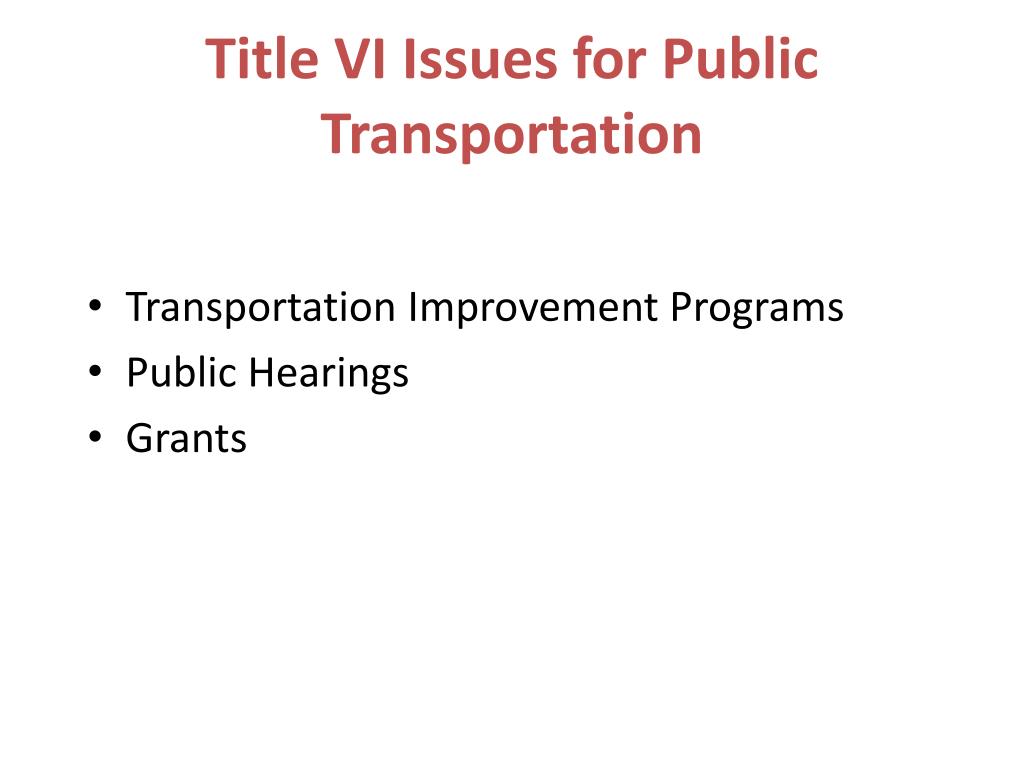 Title VI Issues for Public Transportation

• Transportation Improvement Programs
• Public Hearings
• Grants